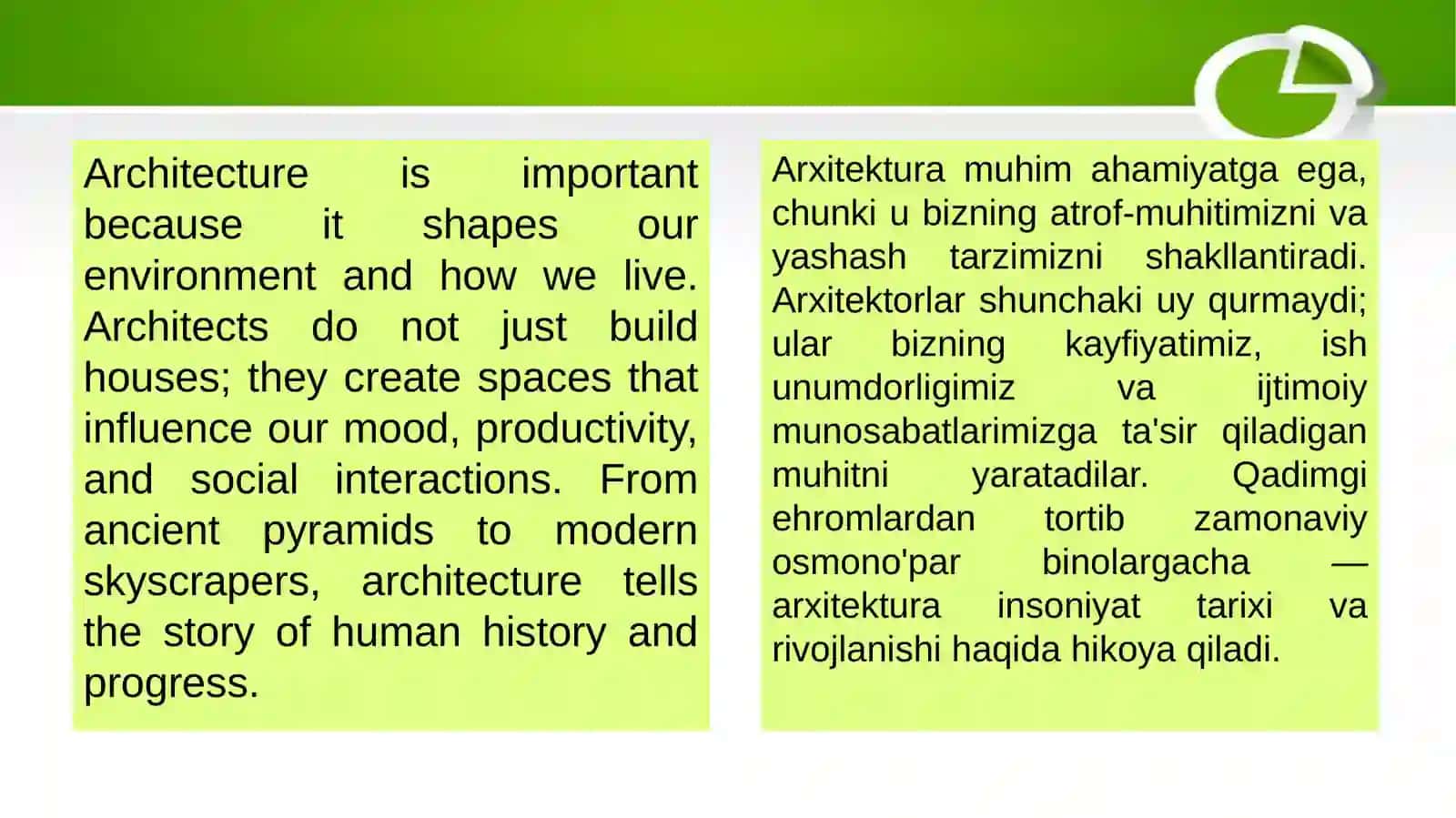 Architecture is important because it shapes our environment and how we live. Architects do not just build houses; they create spaces that influence our mood, productivity, and social interactions. From ancient pyramids to modern skyscrapers, architecture tells the story of human history and progress.

Arxitektura muhim ahamiyatga ega, chunki u bizning atrof-muhitimizni va yashash tarzimizni shakllantiradi. Arxitektorlar shunchaki uy qurmaydi; ular bizning kayfiyatimiz, ish unumdorligimiz va ijtimoiy munosabatlarimizga ta'sir qiladigan muhitni yaratadilar. Qadimgi ehromlardan tortib zamonaviy osmono'par binolargacha — arxitektura insoniyat tarixi va rivojlanishi haqida hikoya qiladi.